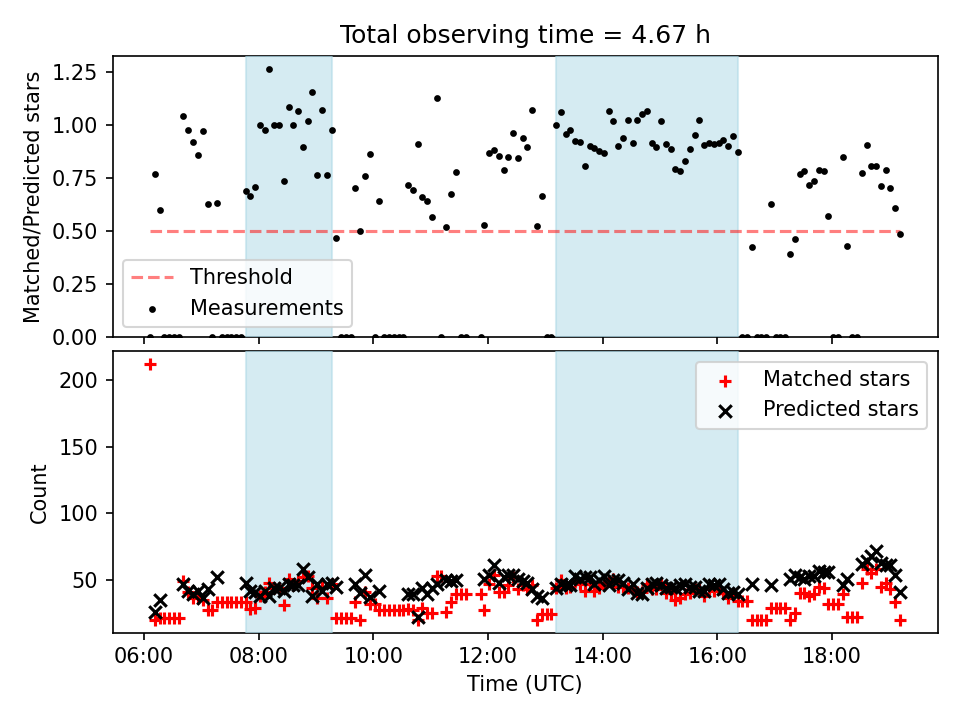 Total observing time = 4.67 h

Matched/Predicted stars

1.25
1.00
0.75
0.50
0.25
0.00

Threshold
Measurements

Count

200
150
100
50

Matched stars
Predicted stars

06:00 08:00 10:00 12:00 14:00 16:00 18:00

Time (UTC)